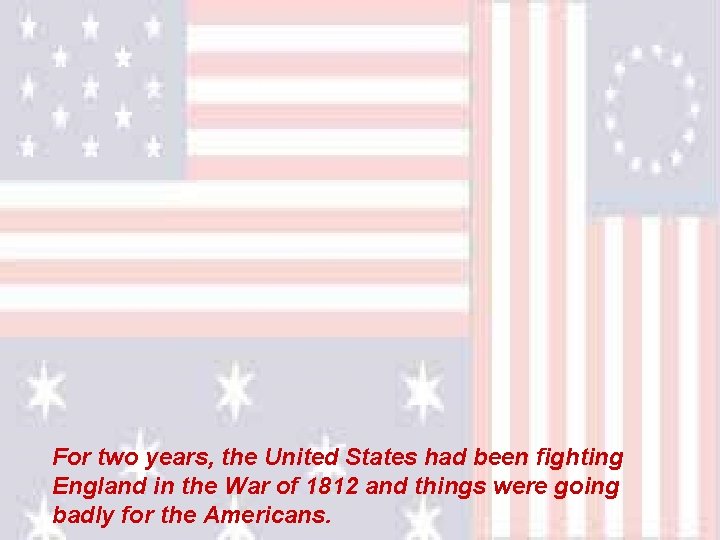 For two years, the United States had been fighting England in the War of 1812 and things were going badly for the Americans.